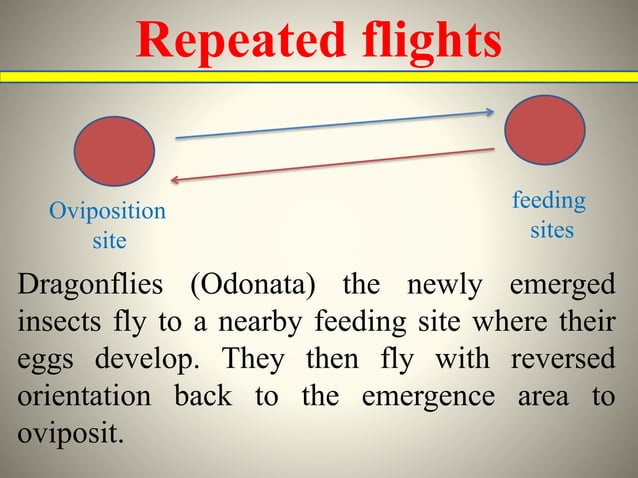 Repeated flights

Oviposition site

feeding sites

Dragonflies (Odonata) the newly emerged insects fly to a nearby feeding site where their eggs develop. They then fly with reversed orientation back to the emergence area to oviposit.